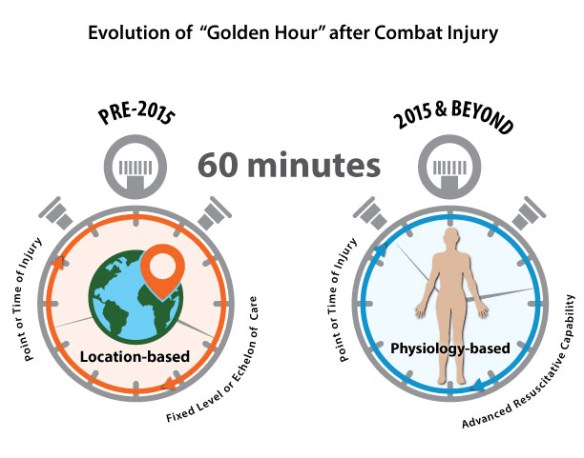 Evolution of "Golden Hour" after Combat Injury

PRE-2015

60 minutes

2015 & BEYOND

Point or Time of Injury

Location-based

Fixed Level or Echelon of Care

Point or Time of Injury

Physiology-based

Advanced Resuscitative Capability